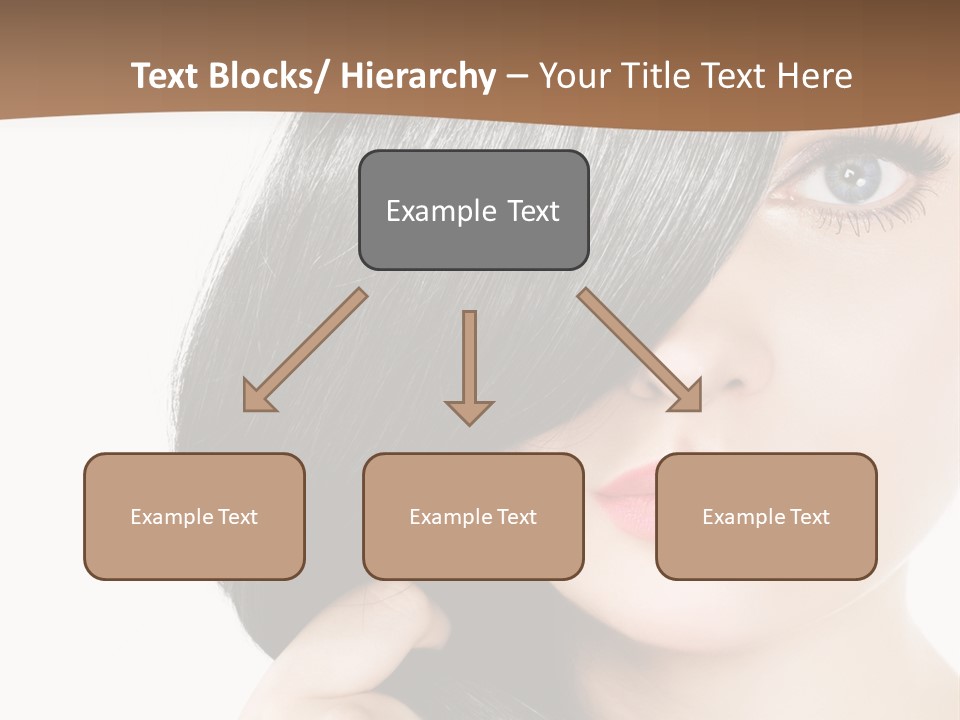 Text Blocks/ Hierarchy – Your Title Text Here

Example Text

Example Text

Example Text

Example Text